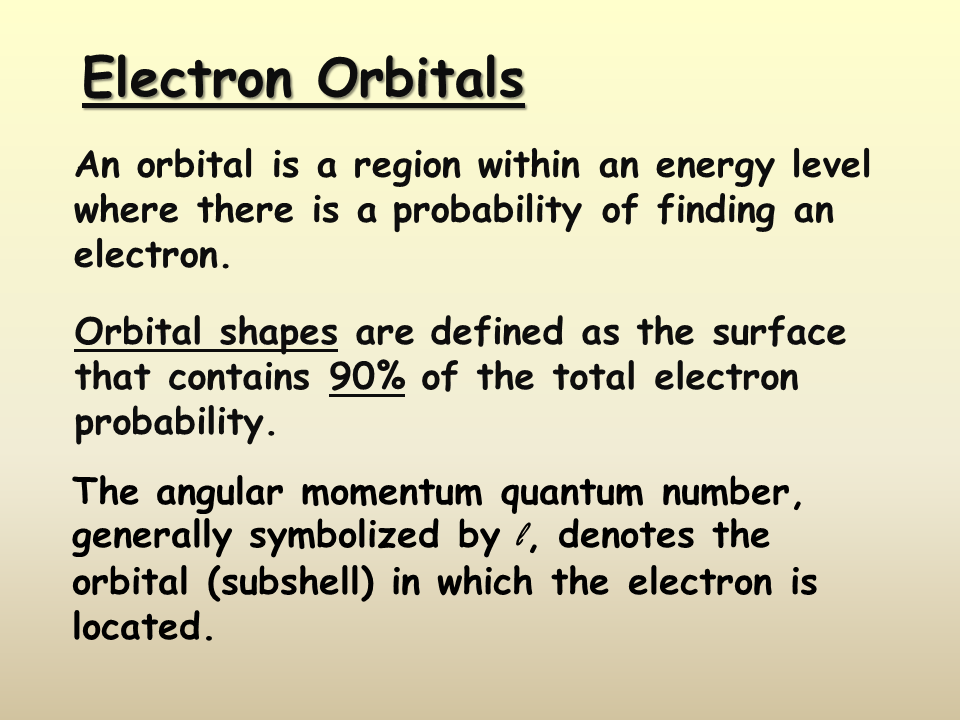 Electron Orbitals

An orbital is a region within an energy level where there is a probability of finding an electron.

Orbital shapes are defined as the surface that contains 90% of the total electron probability.

The angular momentum quantum number, generally symbolized by $\ell$, denotes the orbital (subshell) in which the electron is located.